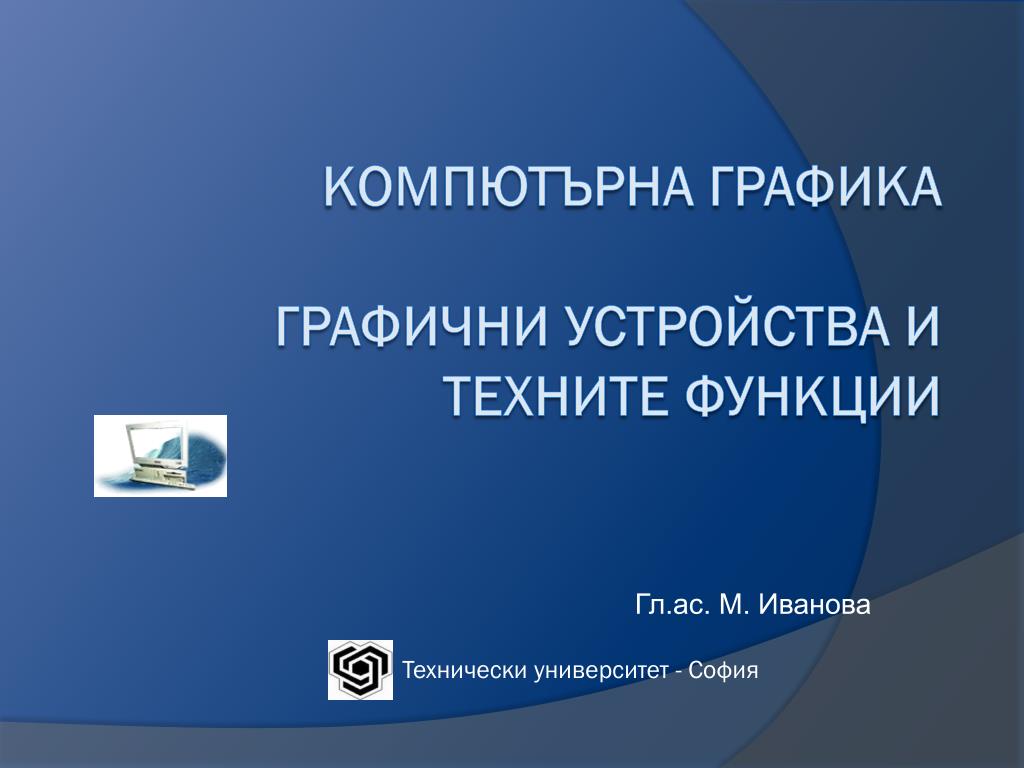 КОМПЮТЪРНА ГРАФИКА

ГРАФИЧНИ УСТРОЙСТВА И ТЕХНИТЕ ФУНКЦИИ

Гл.ас. М. Иванова

Технически университет - София